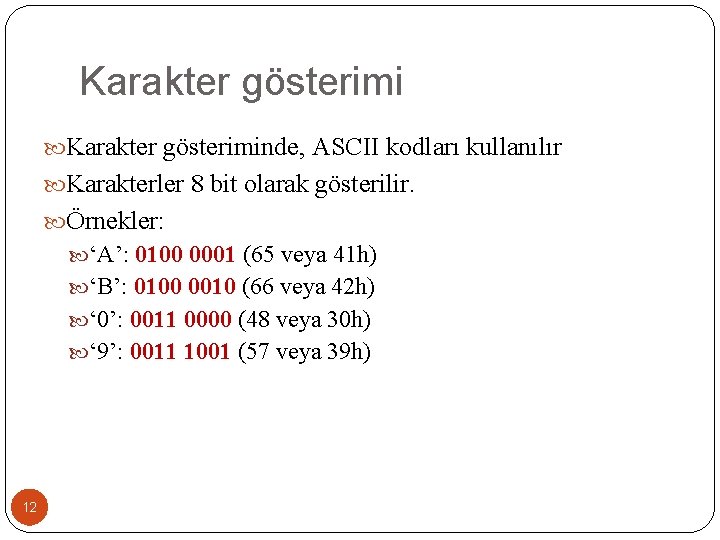 Karakter gösterimi

Karakter gösteriminde, ASCII kodları kullanılır

Karakterler 8 bit olarak gösterilir.

Örnekler:

‘A’: 0100 0001 (65 veya 41h)

‘B’: 0100 0010 (66 veya 42h)

‘0’: 0011 0000 (48 veya 30h)

‘9’: 0011 1001 (57 veya 39h)

12